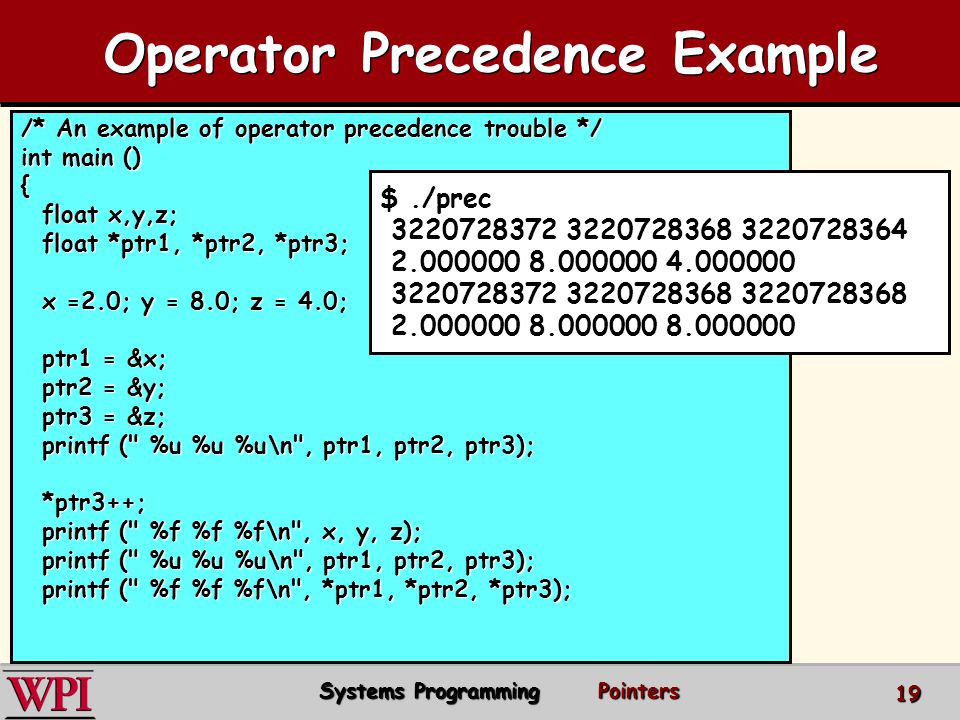 Operator Precedence Example

/* An example of operator precedence trouble */
int main ()
{
float x,y,z;
float *ptr1, *ptr2, *ptr3;

x =2.0; y = 8.0; z = 4.0;

ptr1 = &x;
ptr2 = &y;
ptr3 = &z;
printf (" %u %u %u\n", ptr1, ptr2, ptr3);

*ptr3++;
printf (" %f %f %f\n", x, y, z);
printf (" %u %u %u\n", ptr1, ptr2, ptr3);
printf (" %f %f %f\n", *ptr1, *ptr2, *ptr3);

$ ./prec
3220728372 3220728368 3220728364
2.000000 8.000000 4.000000
3220728372 3220728368 3220728368
2.000000 8.000000 8.000000

WPI

Systems Programming Pointers 19